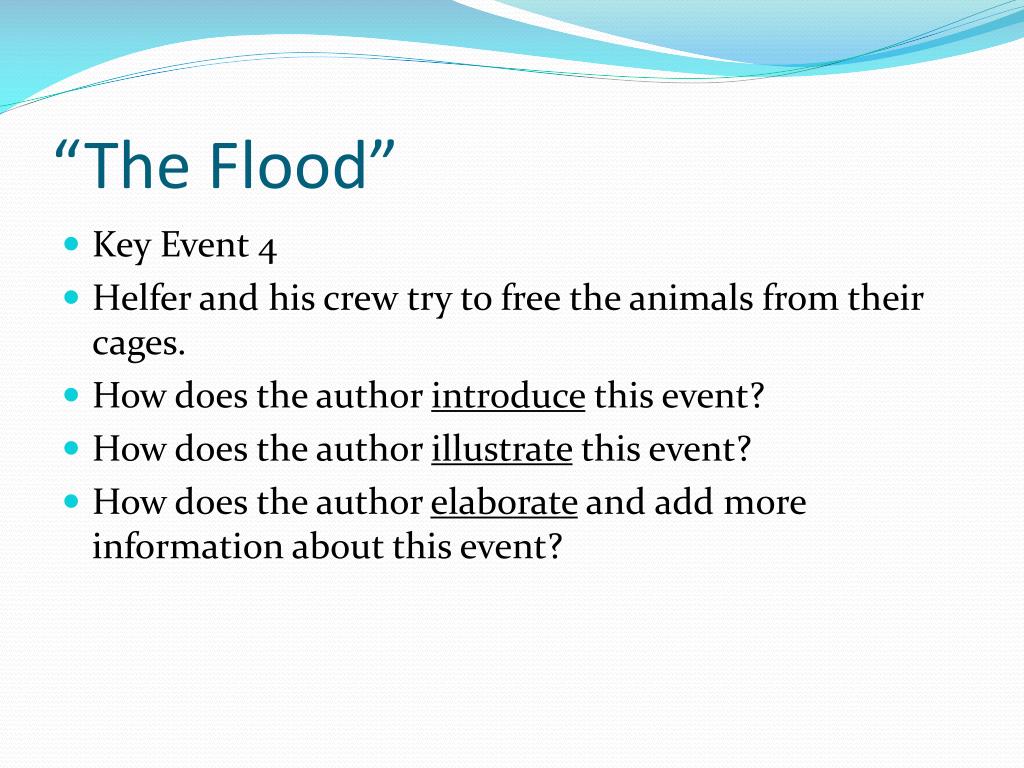 “The Flood”

- Key Event 4
- Helfer and his crew try to free the animals from their cages.
- How does the author introduce this event?
- How does the author illustrate this event?
- How does the author elaborate and add more information about this event?